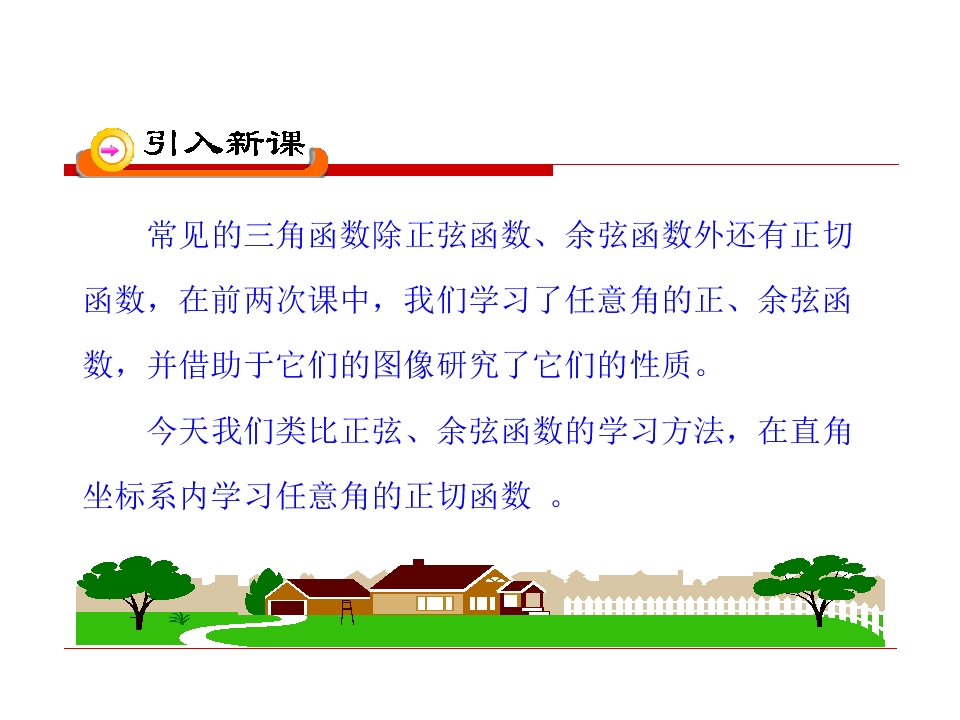 引入新课

常见的三角函数除正弦函数、余弦函数外还有正切函数，在前两次课中，我们学习了任意角的正、余弦函数，并借助于它们的图像研究了它们的性质。

今天我们类比正弦、余弦函数的学习方法，在直角坐标系内学习任意角的正切函数 。